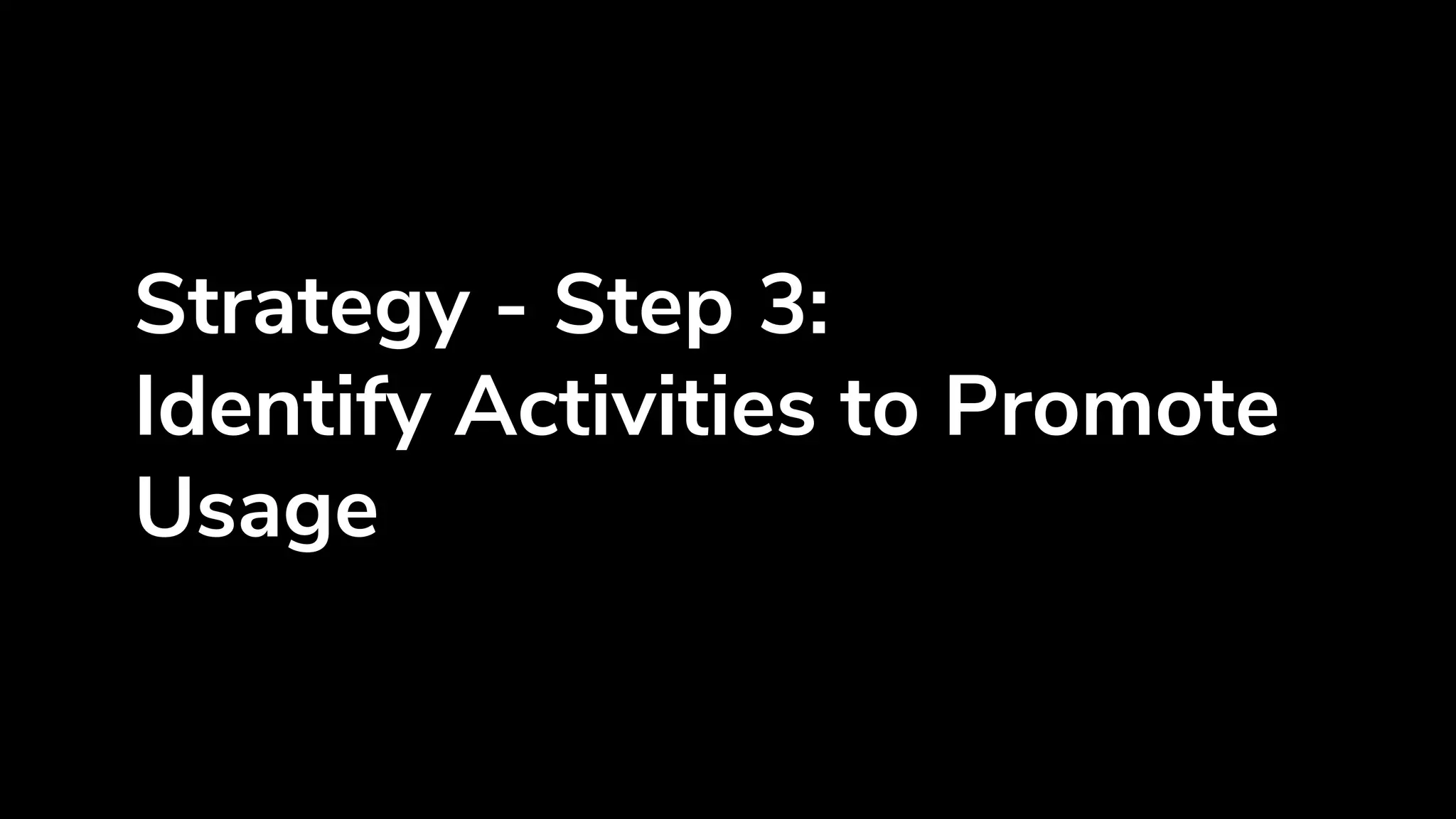 Strategy - Step 3:
Identify Activities to Promote Usage